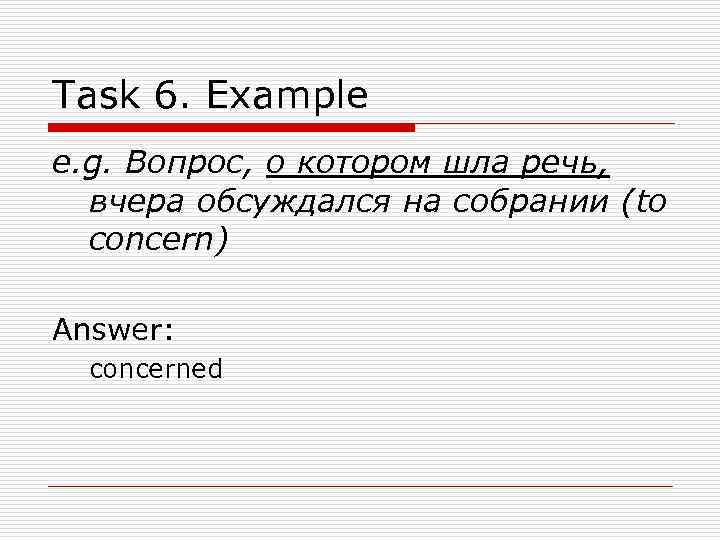 Task 6. Example

e.g. Вопрос, о котором шла речь, вчера обсуждался на собрании (to concern)

Answer:

concerned